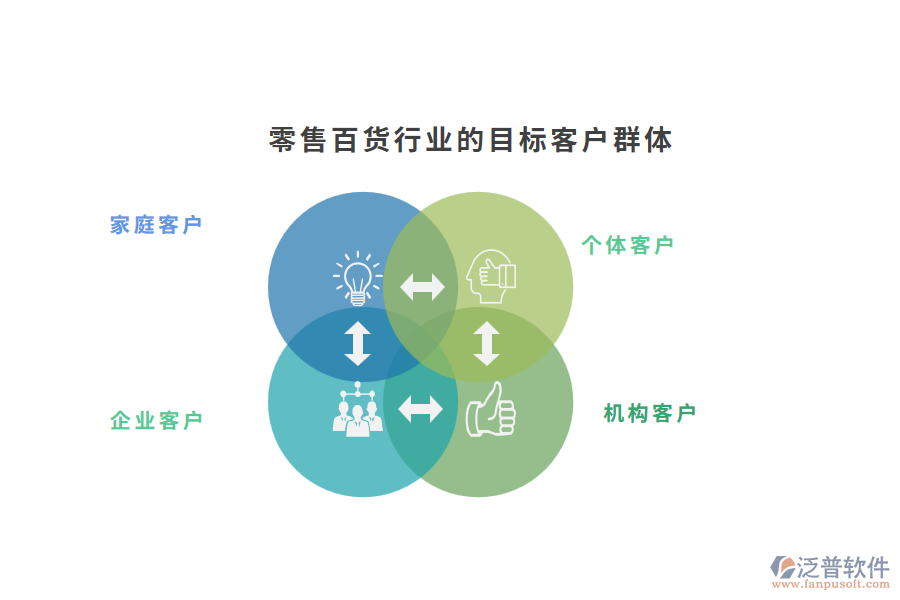 零售百货行业的目标客户群体

家庭客户

个体客户

企业客户

机构客户

泛普软件
www.fanpusoft.com